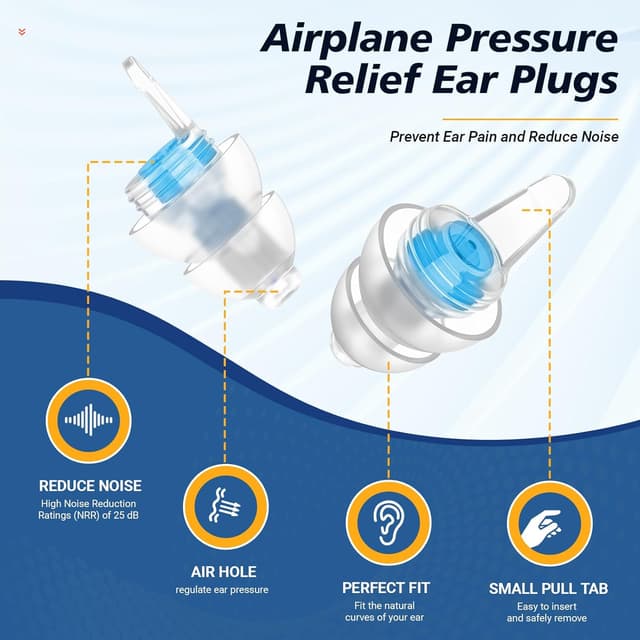 Airplane Pressure Relief Ear Plugs

Prevent Ear Pain and Reduce Noise

REDUCE NOISE
High Noise Reduction Ratings (NRR) of 25 dB

AIR HOLE
regulate ear pressure

PERFECT FIT
Fit the natural curves of your ear

SMALL PULL TAB
Easy to insert and safely remove